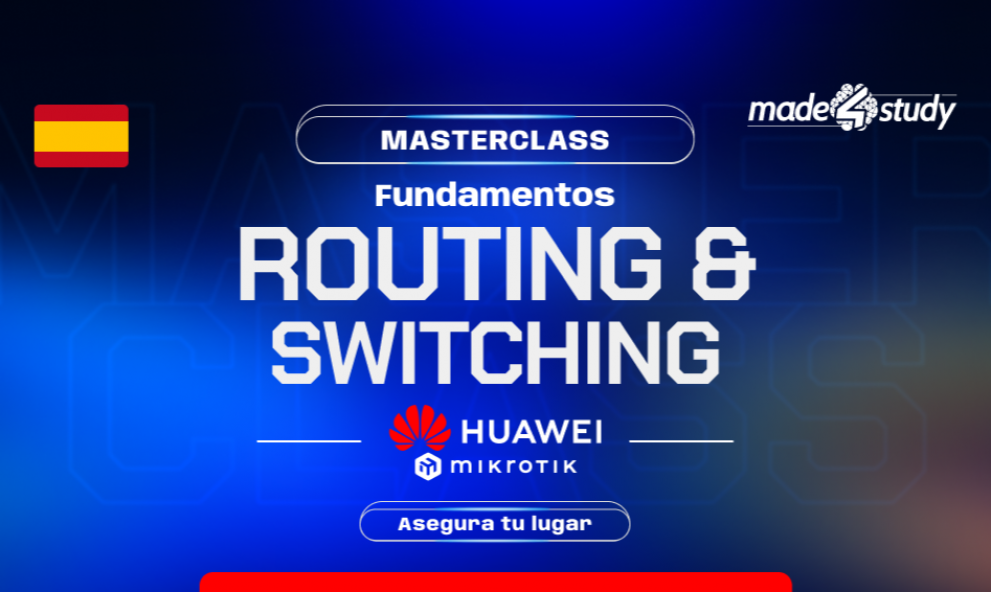 made4study

MASTERCLASS

Fundamentos

ROUTING & SWITCHING

HUAWEI

MIKROTIK

Asegura tu lugar